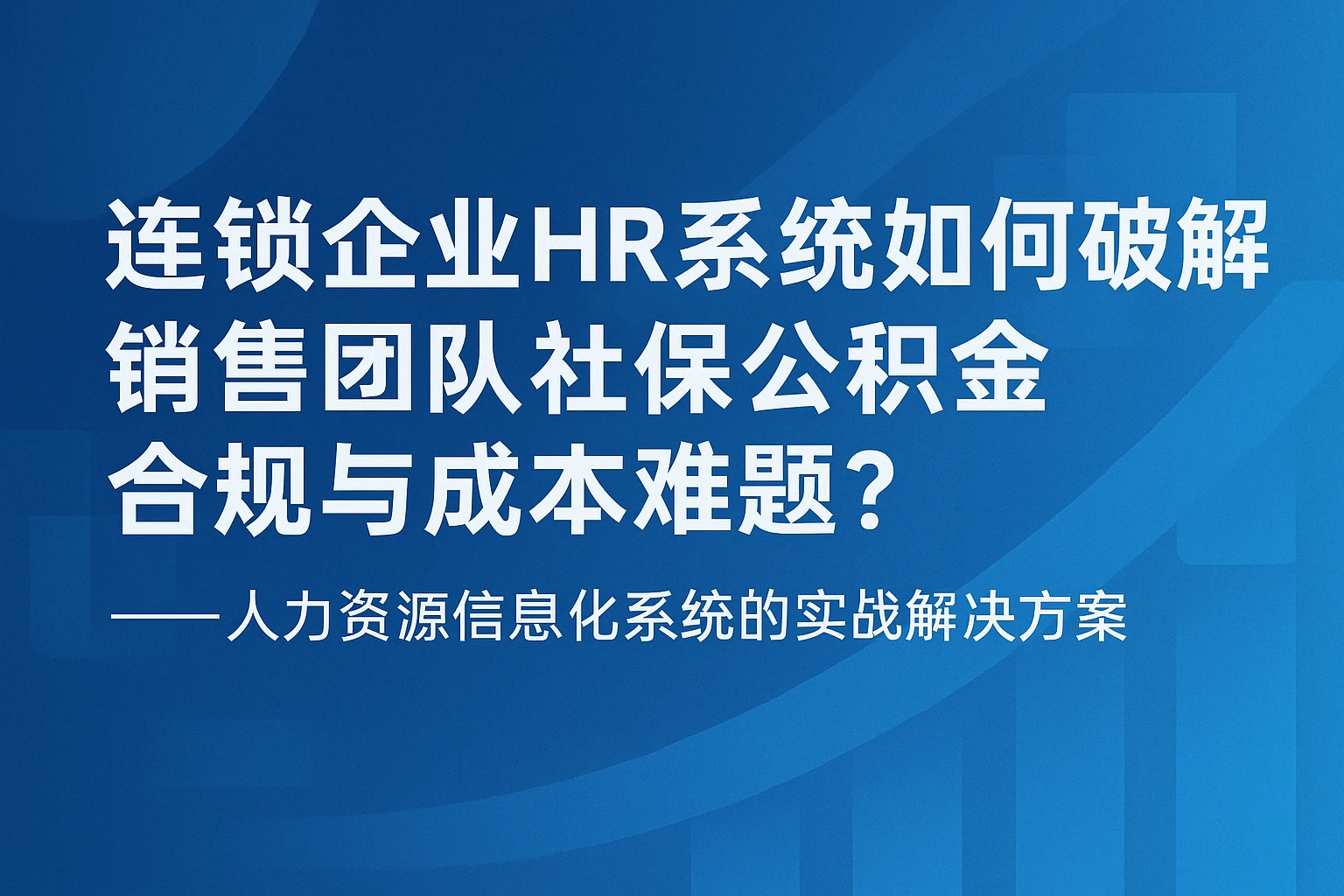 连锁企业HR系统如何破解销售团队社保公积金合规与成本难题？

——人力资源信息化系统的实战解决方案